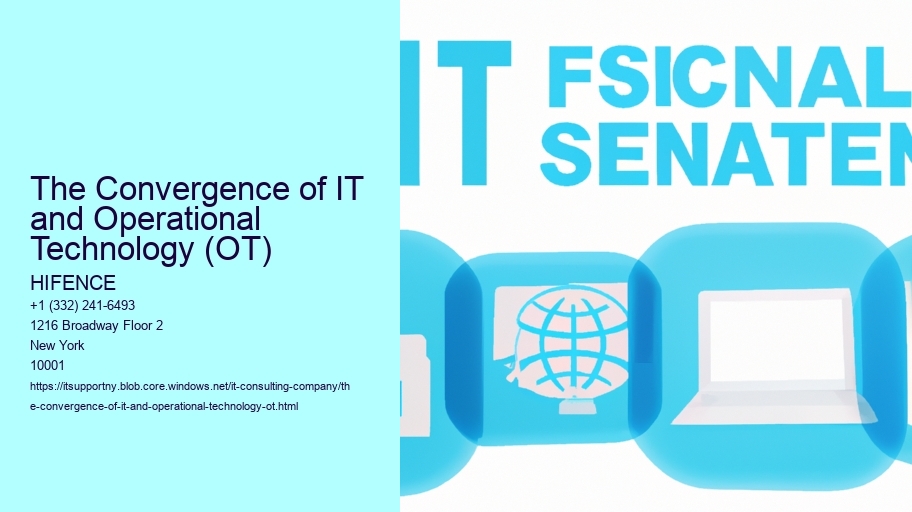 The Convergence of IT and Operational Technology (OT)

HIFENCE
+1 (332) 241-6493
1216 Broadway Floor 2
New York
10001
https://itsupportny.blob.core.windows.net/it-consulting-company/the-convergence-of-it-and-operational-technology-ot.html

IT FSICNAL SENATEN